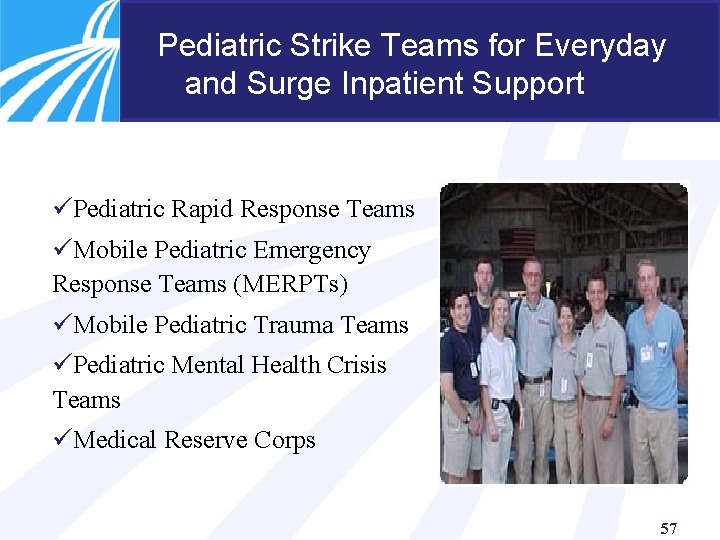 Pediatric Strike Teams for Everyday and Surge Inpatient Support

✓Pediatric Rapid Response Teams

✓Mobile Pediatric Emergency Response Teams (MERPTs)

✓Mobile Pediatric Trauma Teams

✓Pediatric Mental Health Crisis Teams

✓Medical Reserve Corps

57